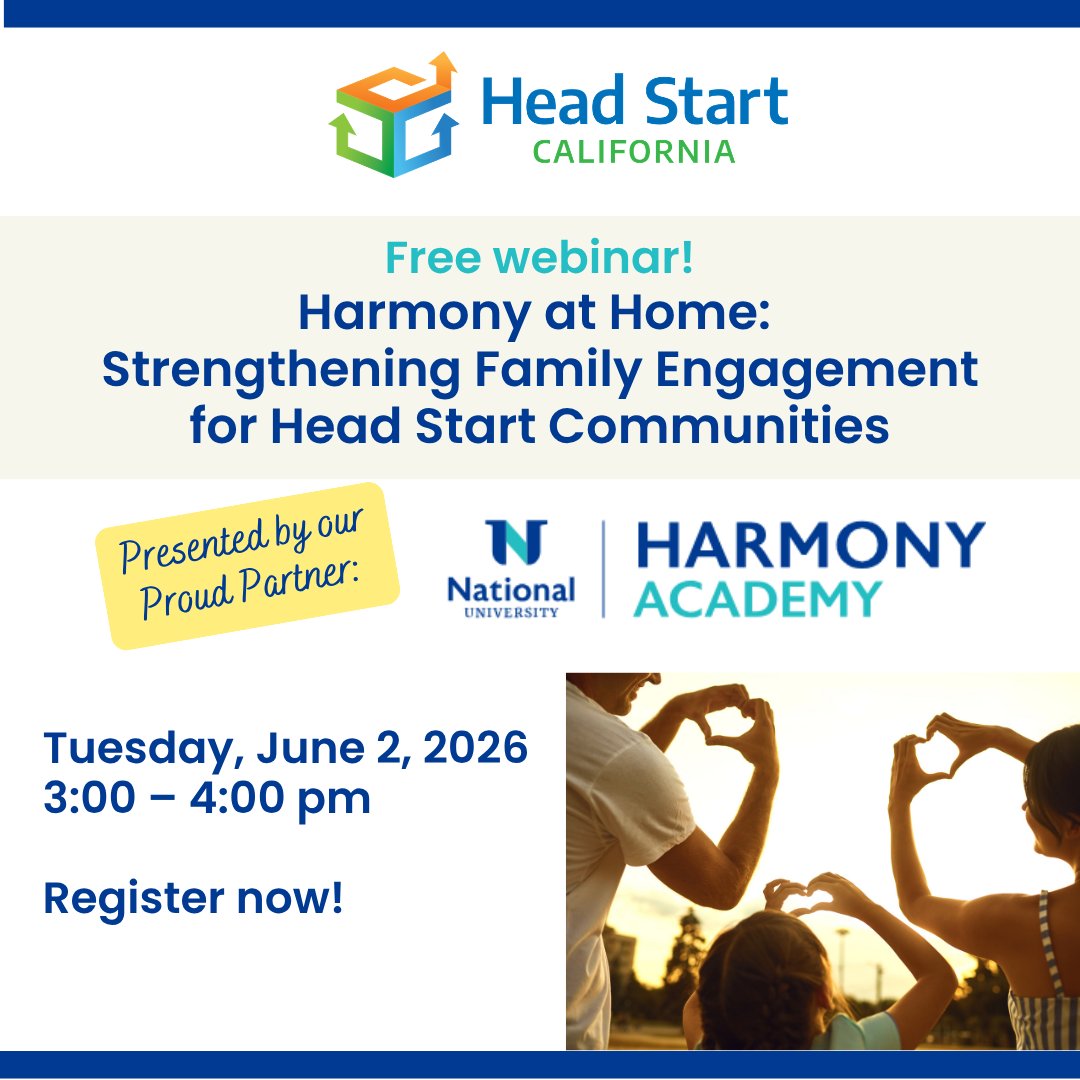 Head Start
CALIFORNIA

Free webinar!
Harmony at Home: Strengthening Family Engagement for Head Start Communities

Presented by our Proud Partner:

National UNIVERSITY

HARMONY ACADEMY

Tuesday, June 2, 2026
3:00 – 4:00 pm

Register now!